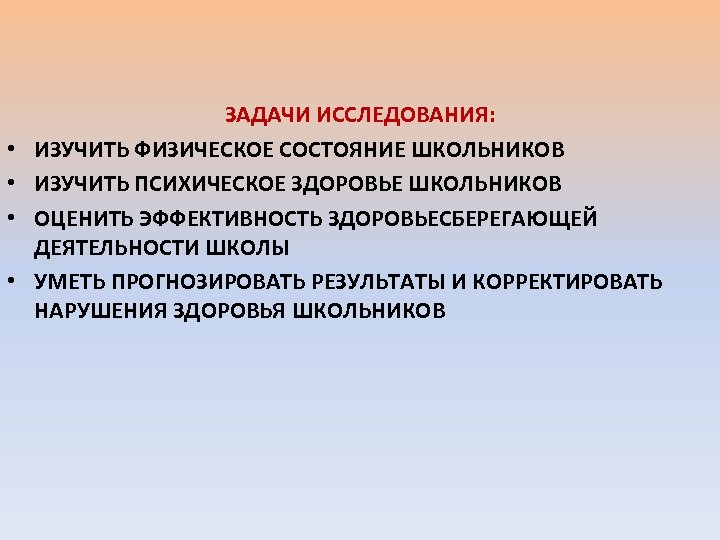 ЗАДАЧИ ИССЛЕДОВАНИЯ:

• ИЗУЧИТЬ ФИЗИЧЕСКОЕ СОСТОЯНИЕ ШКОЛЬНИКОВ
• ИЗУЧИТЬ ПСИХИЧЕСКОЕ ЗДОРОВЬЕ ШКОЛЬНИКОВ
• ОЦЕНИТЬ ЭФФЕКТИВНОСТЬ ЗДОРОВЬЕСБЕРЕГАЮЩЕЙ ДЕЯТЕЛЬНОСТИ ШКОЛЫ
• УМЕТЬ ПРОГНОЗИРОВАТЬ РЕЗУЛЬТАТЫ И КОРРЕКТИРОВАТЬ НАРУШЕНИЯ ЗДОРОВЬЯ ШКОЛЬНИКОВ